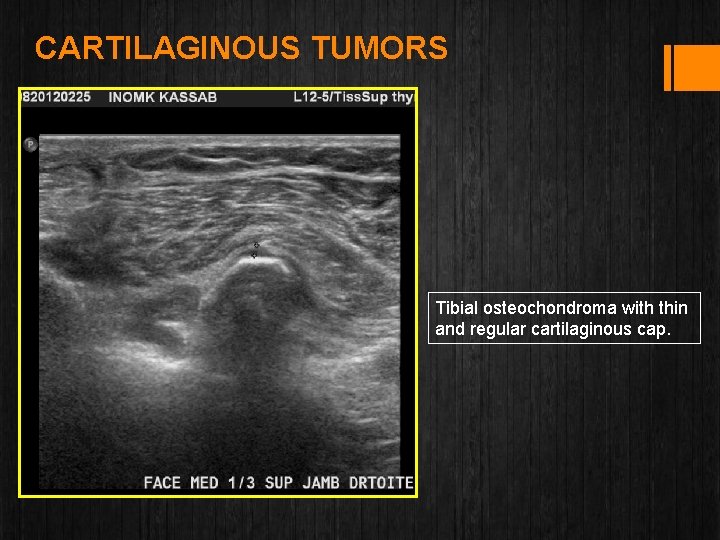 CARTILAGINOUS TUMORS

820120225 INOMK KASSAB L12-5/TissSup thy

P

FACE MED 1/3 SUP JAMB DRTOITE

Tibial osteochondroma with thin and regular cartilaginous cap.